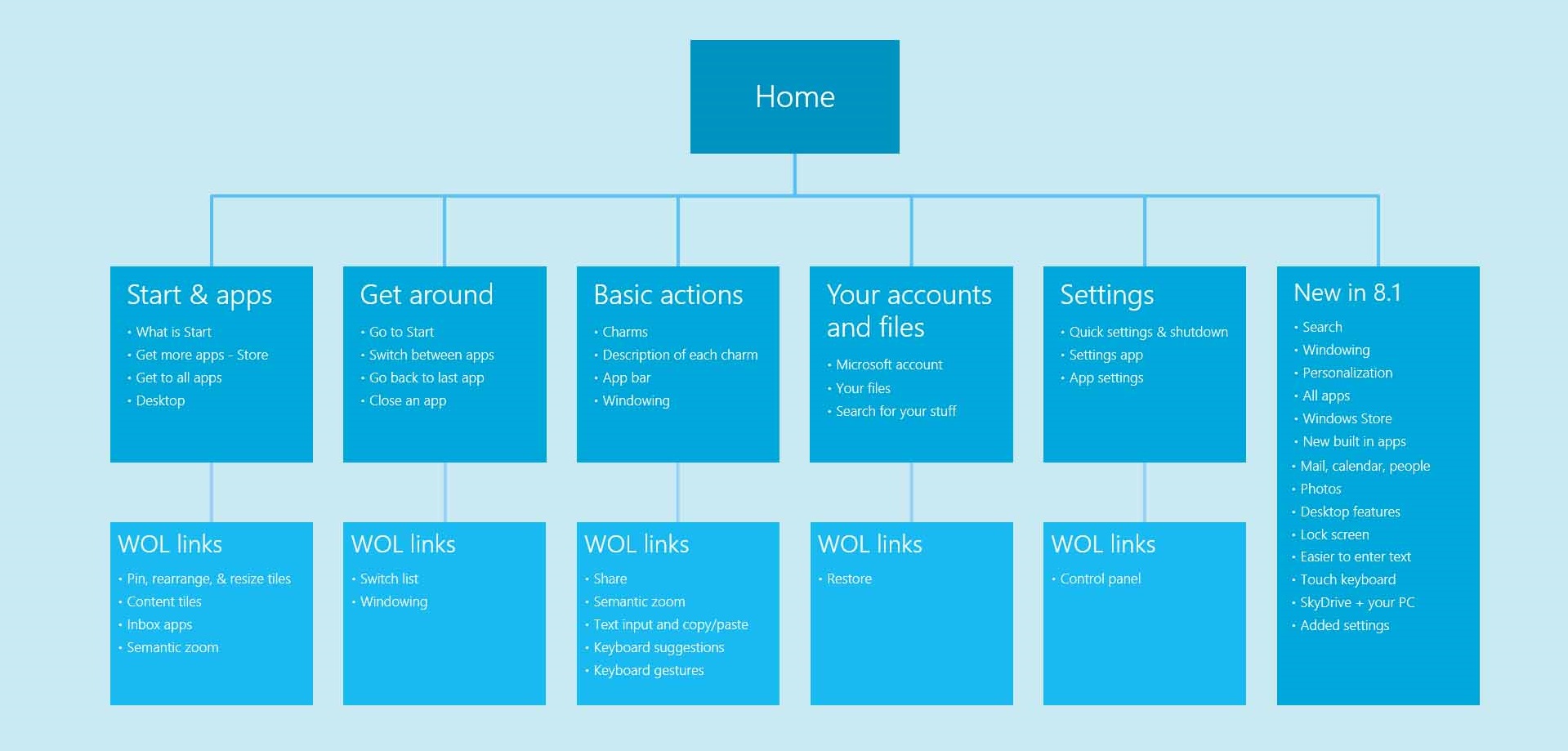 Home

Start & apps
• What is Start
• Get more apps - Store
• Get to all apps
• Desktop

WOL links
• Pin, rearrange, & resize tiles
• Content tiles
• Inbox apps
• Semantic zoom

Get around
• Go to Start
• Switch between apps
• Go back to last app
• Close an app

WOL links
• Switch list
• Windowing

Basic actions
• Charms
• Description of each charm
• App bar
• Windowing

WOL links
• Share
• Semantic zoom
• Text input and copy/paste
• Keyboard suggestions
• Keyboard gestures

Your accounts and files
• Microsoft account
• Your files
• Search for your stuff

WOL links
• Restore

Settings
• Quick settings & shutdown
• Settings app
• App settings

WOL links
• Control panel

New in 8.1
• Search
• Windowing
• Personalization
• All apps
• Windows Store
• New built in apps
• Mail, calendar, people
• Photos
• Desktop features
• Lock screen
• Easier to enter text
• Touch keyboard
• SkyDrive + your PC
• Added settings